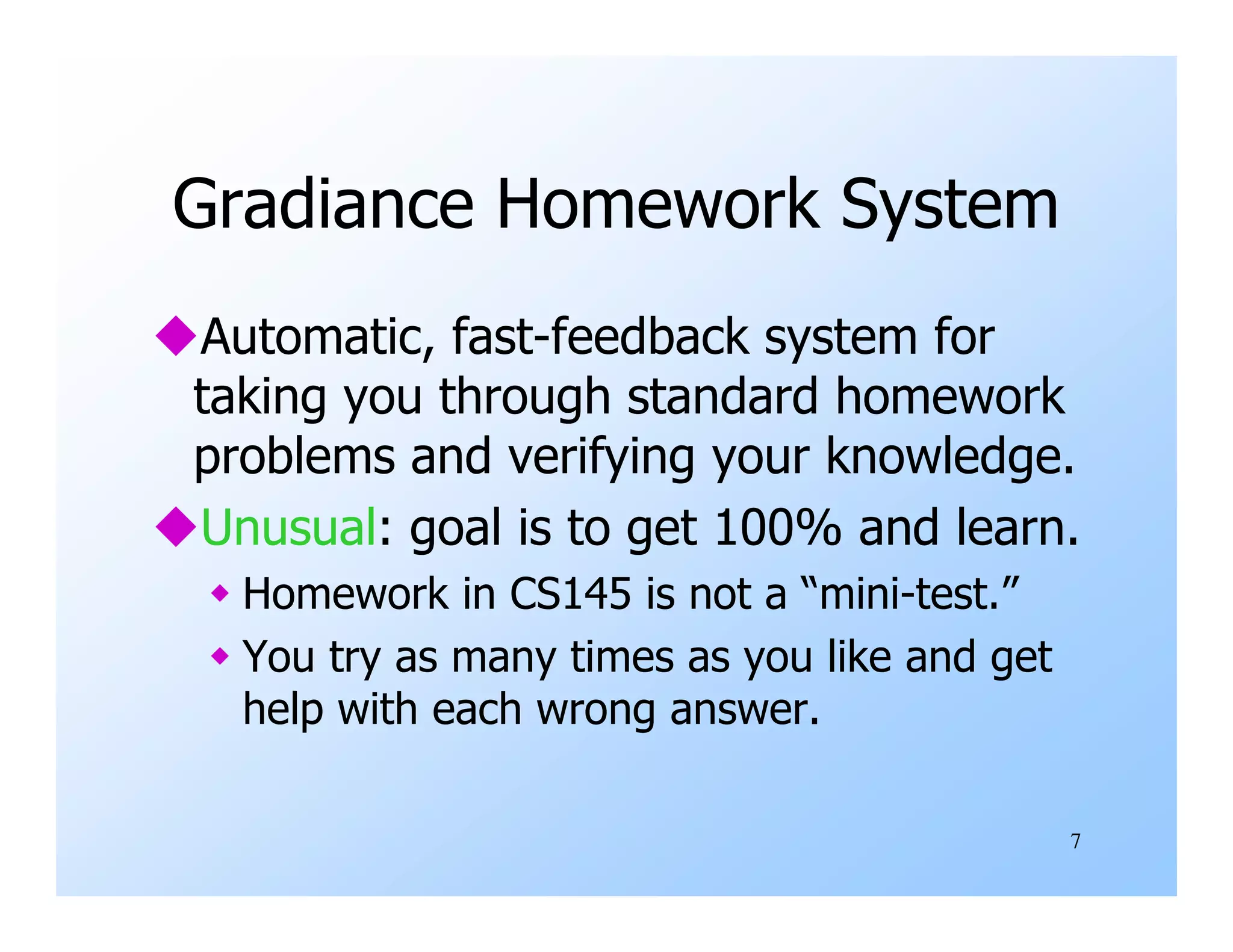 Gradiance Homework System

◆Automatic, fast-feedback system for taking you through standard homework problems and verifying your knowledge.

◆Unusual: goal is to get 100% and learn.

◆ Homework in CS145 is not a “mini-test.”

◆ You try as many times as you like and get help with each wrong answer.

7